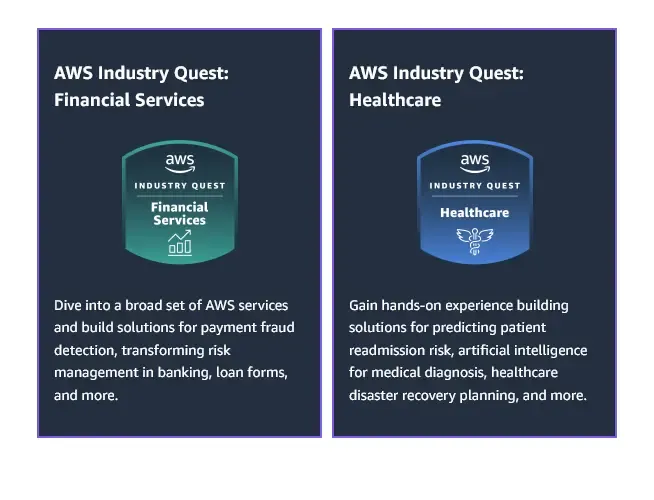 AWS Industry Quest: Financial Services

aws
INDUSTRY QUEST
Financial Services

Dive into a broad set of AWS services and build solutions for payment fraud detection, transforming risk management in banking, loan forms, and more.

AWS Industry Quest: Healthcare

aws
INDUSTRY QUEST
Healthcare

Gain hands-on experience building solutions for predicting patient readmission risk, artificial intelligence for medical diagnosis, healthcare disaster recovery planning, and more.